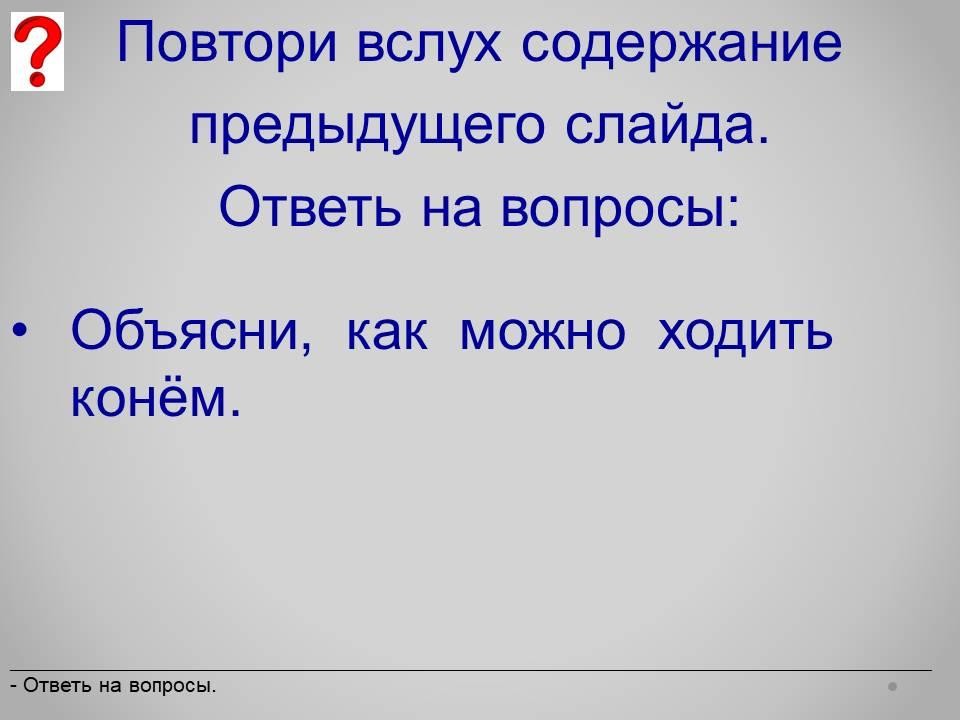 ?

Повтори вслух содержание предыдущего слайда. Ответь на вопросы:

• Объясни, как можно ходить конём.

- Ответь на вопросы.